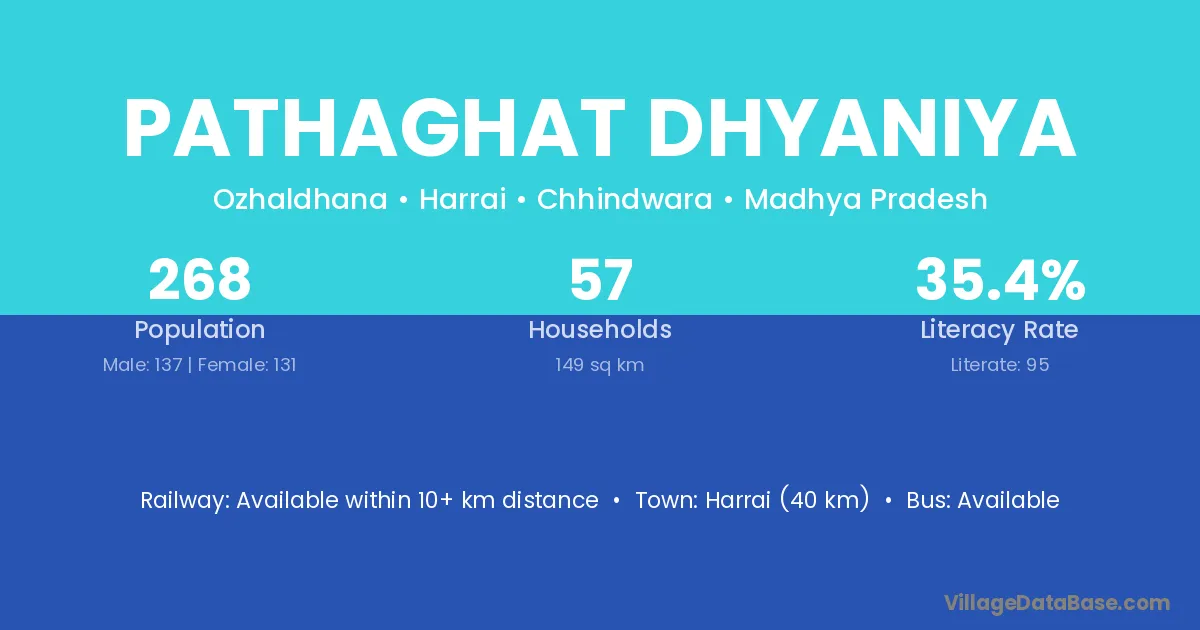 PATHAGHAT DHYANIYA

Ozhaldhana • Harrai • Chhindwara • Madhya Pradesh

268
Population
Male: 137 | Female: 131

57
Households
149 sq km

35.4%
Literacy Rate
Literate: 95

Railway: Available within 10+ km distance • Town: Harrai (40 km) • Bus: Available

VillageDataBase.com